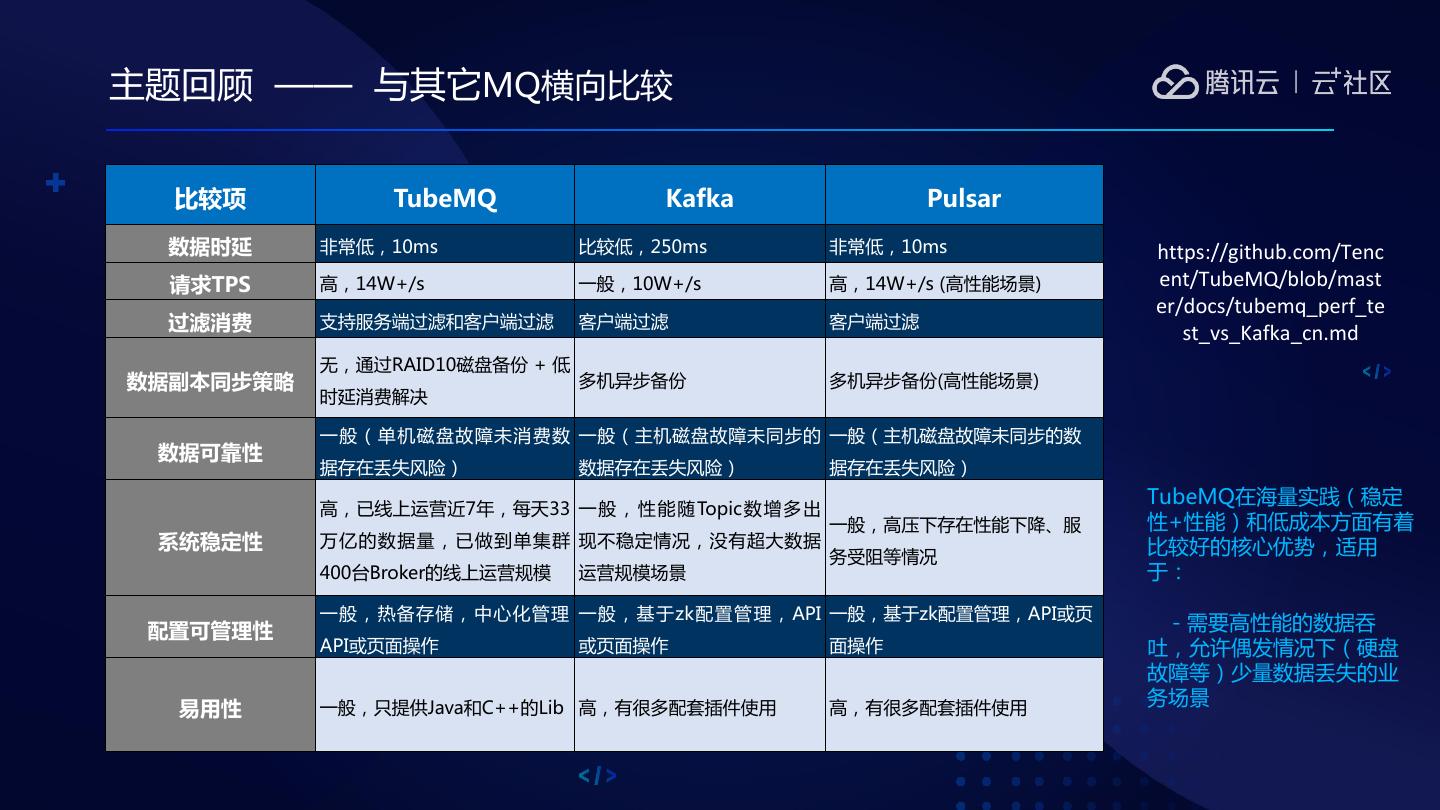 主题回顾 —— 与其它MQ横向比较

腾讯云 | 云+社区

| 比较项 | TubeMQ | Kafka | Pulsar |
|---|---|---|---|
| 数据时延 | 非常低，10ms | 比较低，250ms | 非常低，10ms |
| 请求TPS | 高，14W+/s | 一般，10W+/s | 高，14W+/s (高性能场景) |
| 过滤消费 | 支持服务端过滤和客户端过滤 | 客户端过滤 | 客户端过滤 |
| 数据副本同步策略 | 无，通过RAID10磁盘备份 + 低时延消费解决 | 多机异步备份 | 多机异步备份(高性能场景) |
| 数据可靠性 | 一般（单机磁盘故障未消费数据存在丢失风险） | 一般（主机磁盘故障未同步的数据存在丢失风险） | 一般（主机磁盘故障未同步的数据存在丢失风险） |
| 系统稳定性 | 高，已线上运营近7年，每天33万亿的数据量，已做到单集群400台Broker的线上运营规模 | 一般，性能随Topic数增多出现不稳定情况，没有超大数据运营规模场景 | 一般，高压下存在性能下降、服务受阻等情况 |
| 配置可管理性 | 一般，热备存储，中心化管理API或页面操作 | 一般，基于zk配置管理，API或页面操作 | 一般，基于zk配置管理，API或页面操作 |
| 易用性 | 一般，只提供Java和C++的Lib | 高，有很多配套插件使用 | 高，有很多配套插件使用 |

https://github.com/Tencent/TubeMQ/blob/master/docs/tubemq_perf_test_vs_Kafka_cn.md

</>

TubeMQ在海量实践（稳定性+性能）和低成本方面有着比较好的核心优势，适用于：

- 需要高性能的数据吞吐，允许偶发情况下（硬盘故障等）少量数据丢失的业务场景

</>